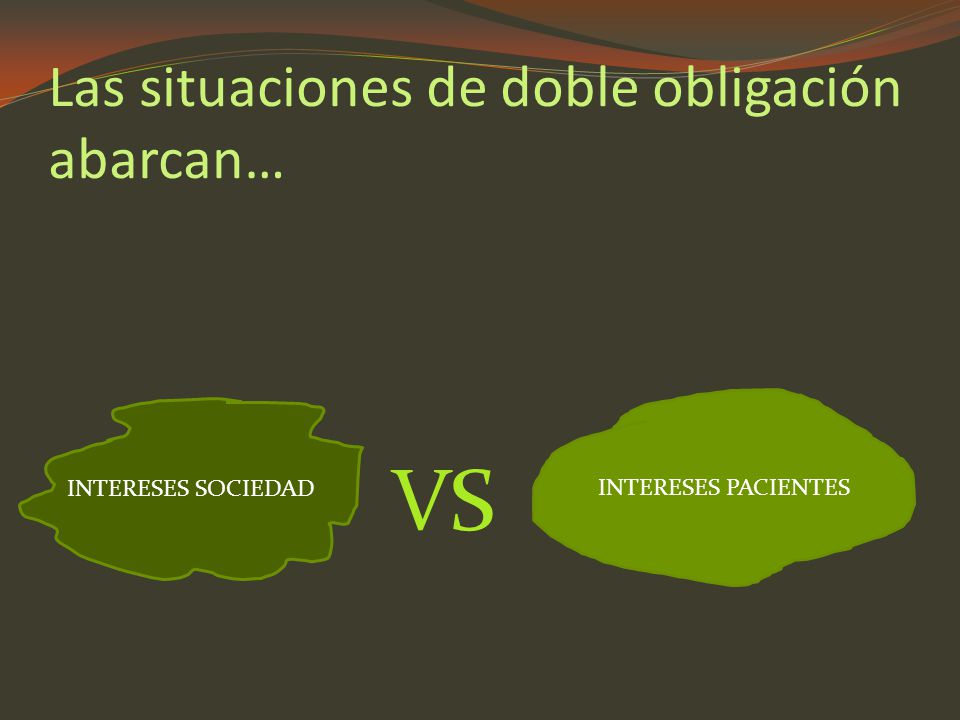 Las situaciones de doble obligación abarcan…

INTERESES SOCIEDAD

VS

INTERESES PACIENTES